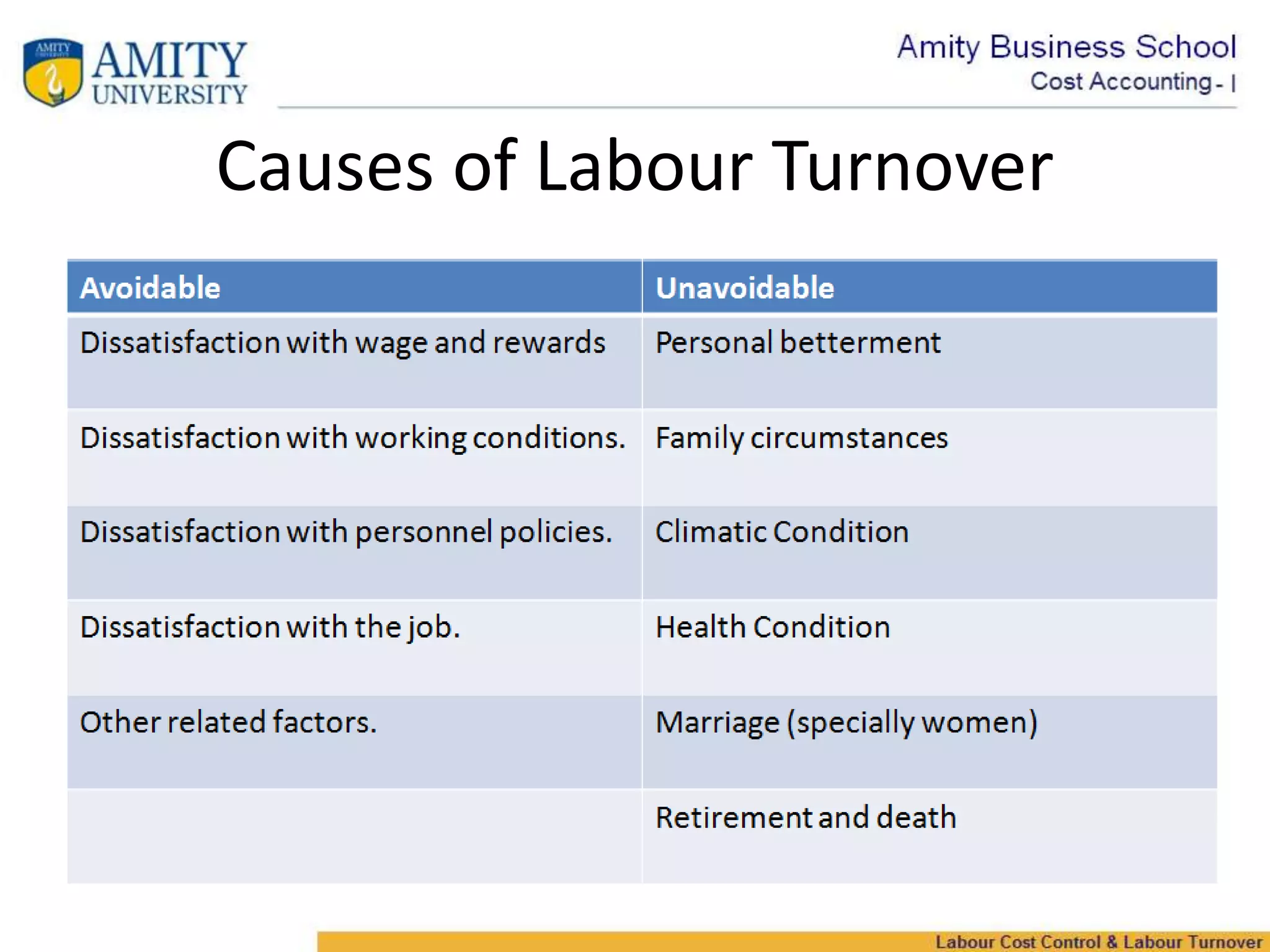 AMITY
AMITY UNIVERSITY

Amity Business School
Cost Accounting - I

Causes of Labour Turnover

| Avoidable | Unavoidable |
|---|---|
| Dissatisfaction with wage and rewards | Personal betterment |
| Dissatisfaction with working conditions. | Family circumstances |
| Dissatisfaction with personnel policies. | Climatic Condition |
| Dissatisfaction with the job. | Health Condition |
| Other related factors. | Marriage (specially women) |
| | Retirement and death |

Labour Cost Control & Labour Turnover